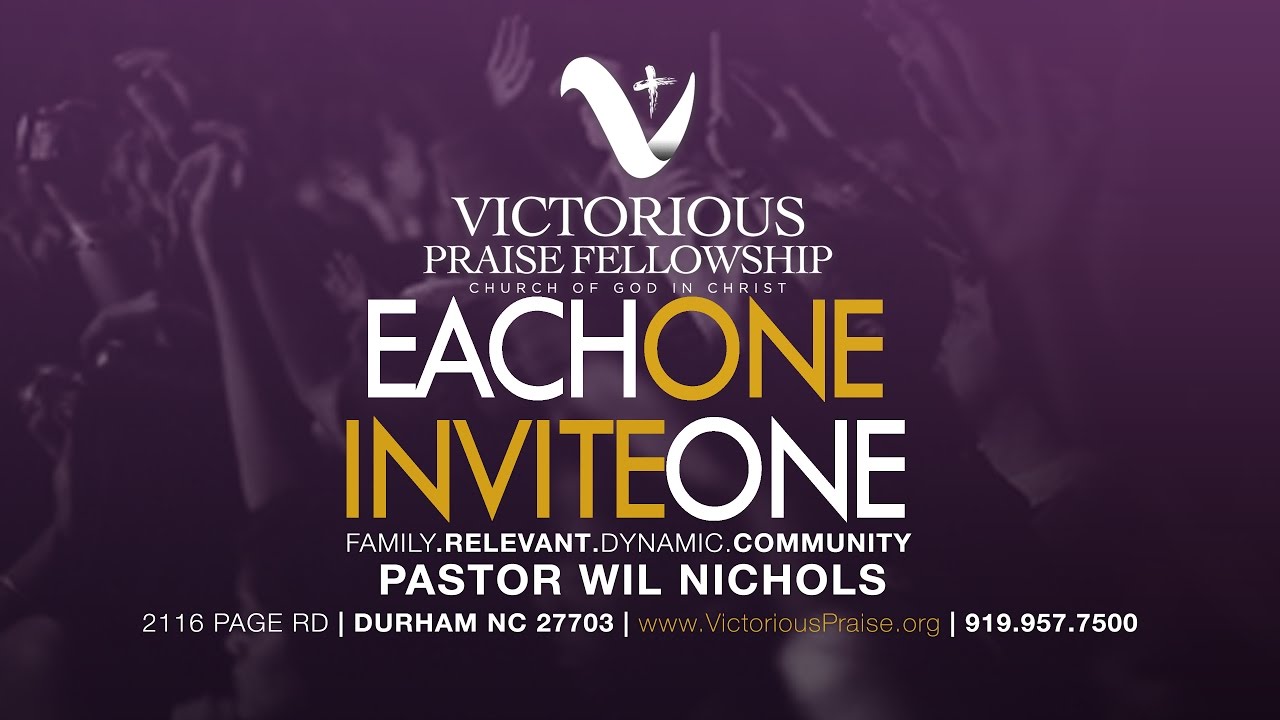 VICTORIOUS
PRAISE FELLOWSHIP
CHURCH OF GOD IN CHRIST

EACHONE
INVITEONE

FAMILY.RELEVANT.DYNAMIC.COMMUNITY
PASTOR WIL NICHOLS

2116 PAGE RD | DURHAM NC 27703 | www.VictoriousPraise.org | 919.957.7500